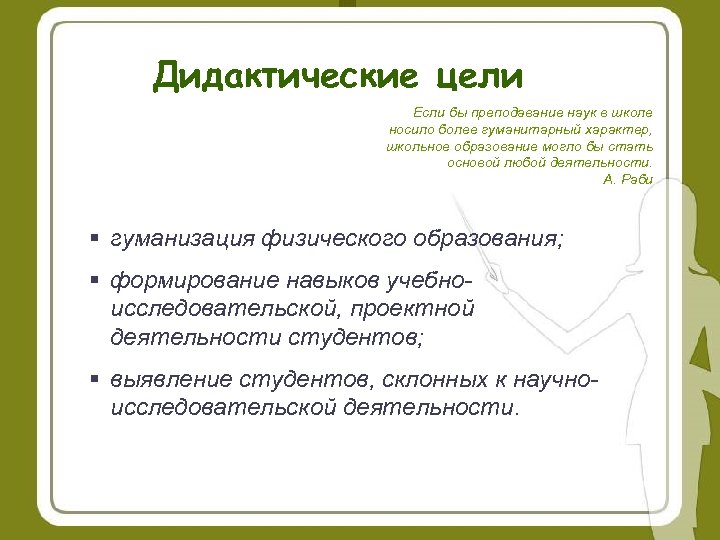 Дидактические цели

Если бы преподавание наук в школе носило более гуманитарный характер, школьное образование могло бы стать основой любой деятельности.
А. Раби

▪ гуманизация физического образования;

▪ формирование навыков учебно-исследовательской, проектной деятельности студентов;

▪ выявление студентов, склонных к научно-исследовательской деятельности.